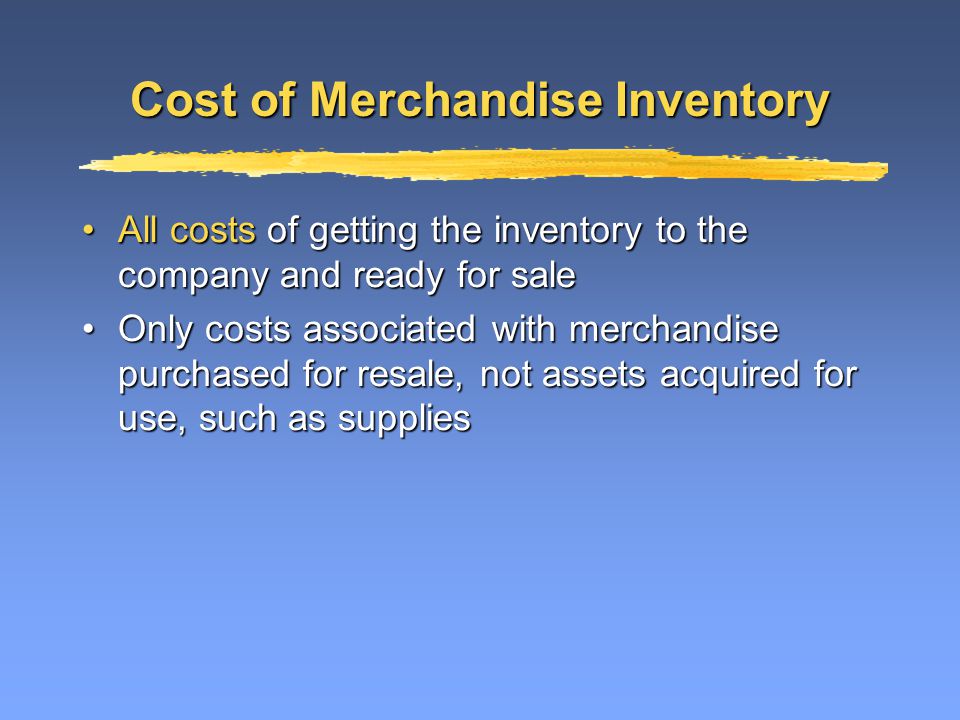 Cost of Merchandise Inventory

• All costs of getting the inventory to the company and ready for sale
• Only costs associated with merchandise purchased for resale, not assets acquired for use, such as supplies